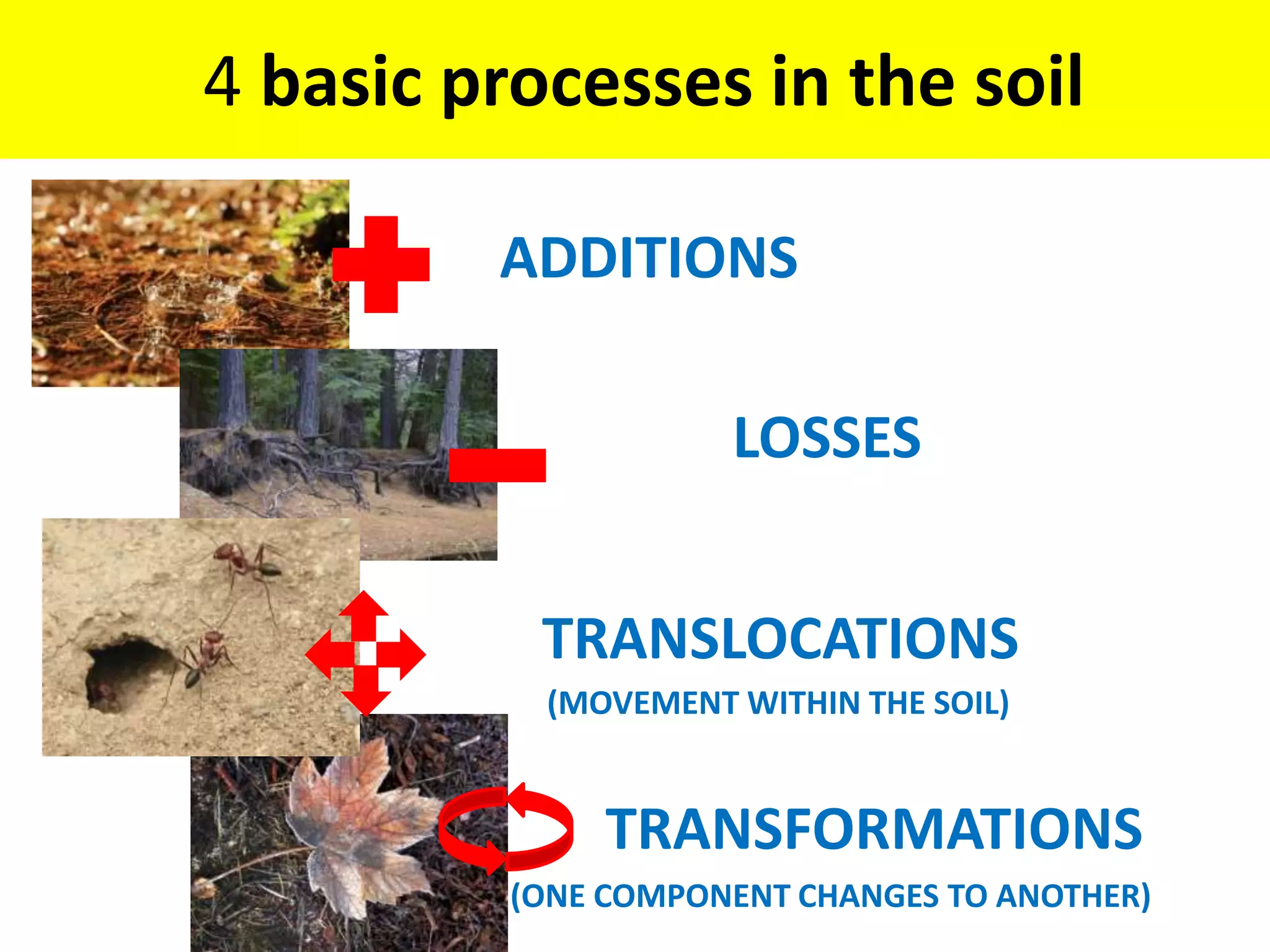 4 basic processes in the soil

ADDITIONS

LOSSES

TRANSLOCATIONS

(MOVEMENT WITHIN THE SOIL)

TRANSFORMATIONS

(ONE COMPONENT CHANGES TO ANOTHER)